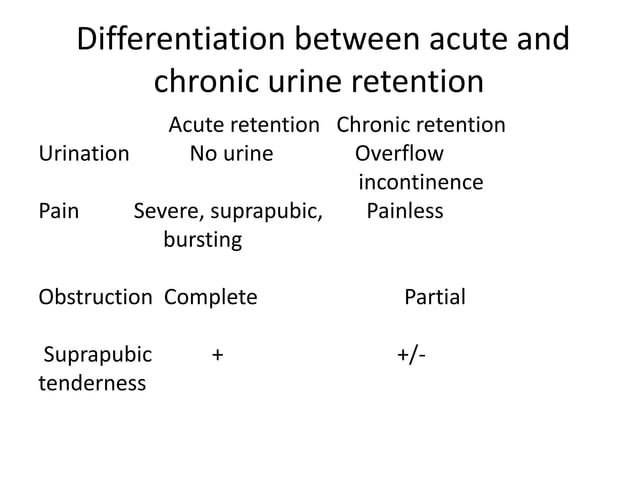 Differentiation between acute and chronic urine retention

| | Acute retention | Chronic retention |
|---|---|---|
| Urination | No urine | Overflow incontinence |
| Pain | Severe, suprapubic, bursting | Painless |
| Obstruction | Complete | Partial |
| Suprapubic tenderness | + | +/- |